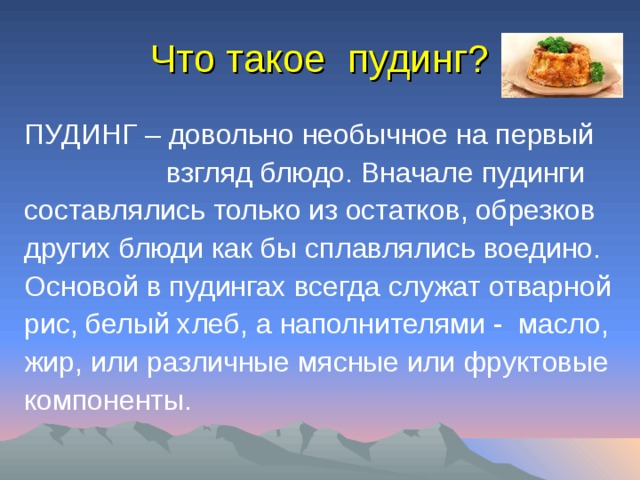 Что такое пудинг?

ПУДИНГ – довольно необычное на первый взгляд блюдо. Вначале пудинги составлялись только из остатков, обрезков других блюди как бы сплавлялись воедино. Основой в пудингах всегда служат отварной рис, белый хлеб, а наполнителями - масло, жир, или различные мясные или фруктовые компоненты.